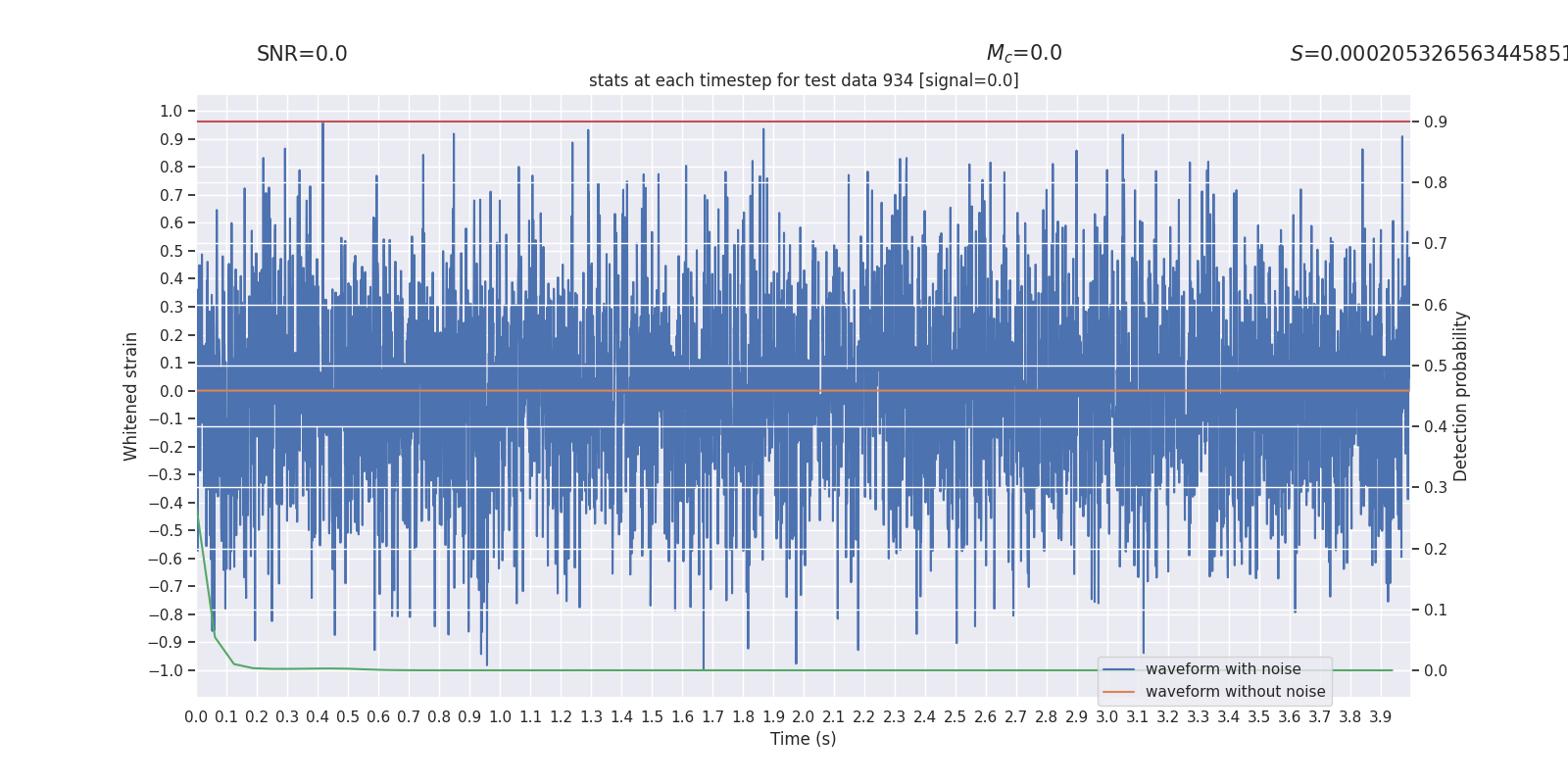 SNR=0.0

$M_c$=0.0

$S$=0.00020532656344585

stats at each timestep for test data 934 [signal=0.0]

Whitened strain

1.0
0.9
0.8
0.7
0.6
0.5
0.4
0.3
0.2
0.1
0.0
−0.1
−0.2
−0.3
−0.4
−0.5
−0.6
−0.7
−0.8
−0.9
−1.0

Detection probability

0.9
0.8
0.7
0.6
0.5
0.4
0.3
0.2
0.1
0.0

waveform with noise
waveform without noise

0.0 0.1 0.2 0.3 0.4 0.5 0.6 0.7 0.8 0.9 1.0 1.1 1.2 1.3 1.4 1.5 1.6 1.7 1.8 1.9 2.0 2.1 2.2 2.3 2.4 2.5 2.6 2.7 2.8 2.9 3.0 3.1 3.2 3.3 3.4 3.5 3.6 3.7 3.8 3.9

Time (s)